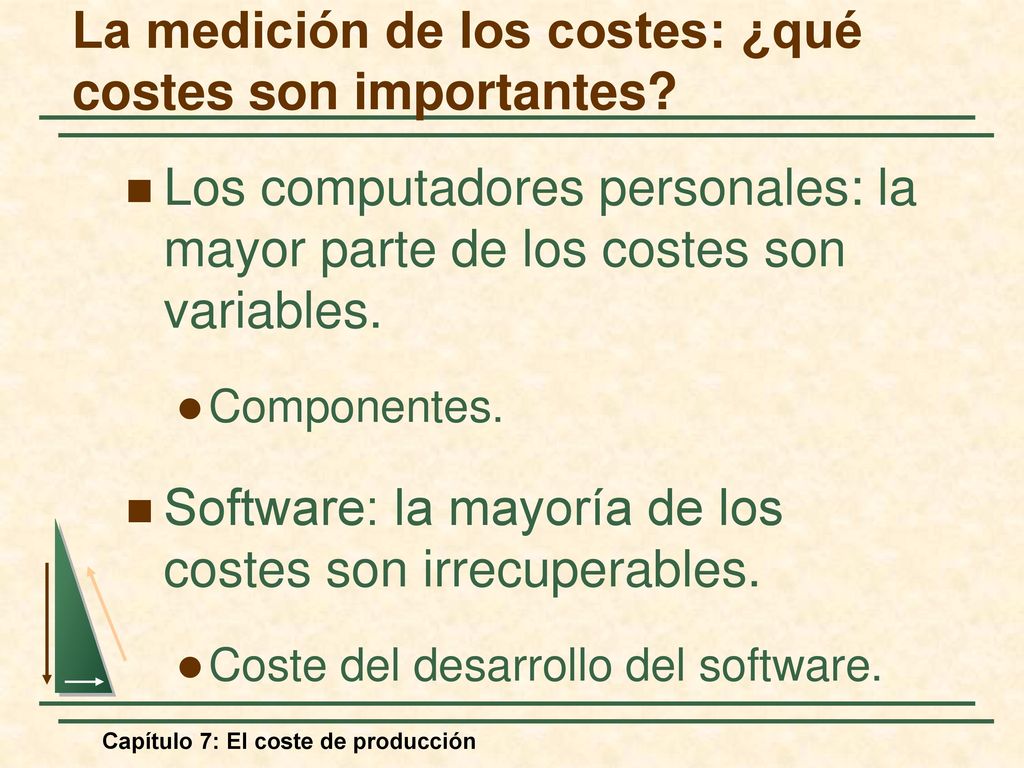 La medición de los costes: ¿qué costes son importantes?

Los computadores personales: la mayor parte de los costes son variables.

Componentes.

Software: la mayoría de los costes son irrecuperables.

Coste del desarrollo del software.

Capítulo 7: El coste de producción